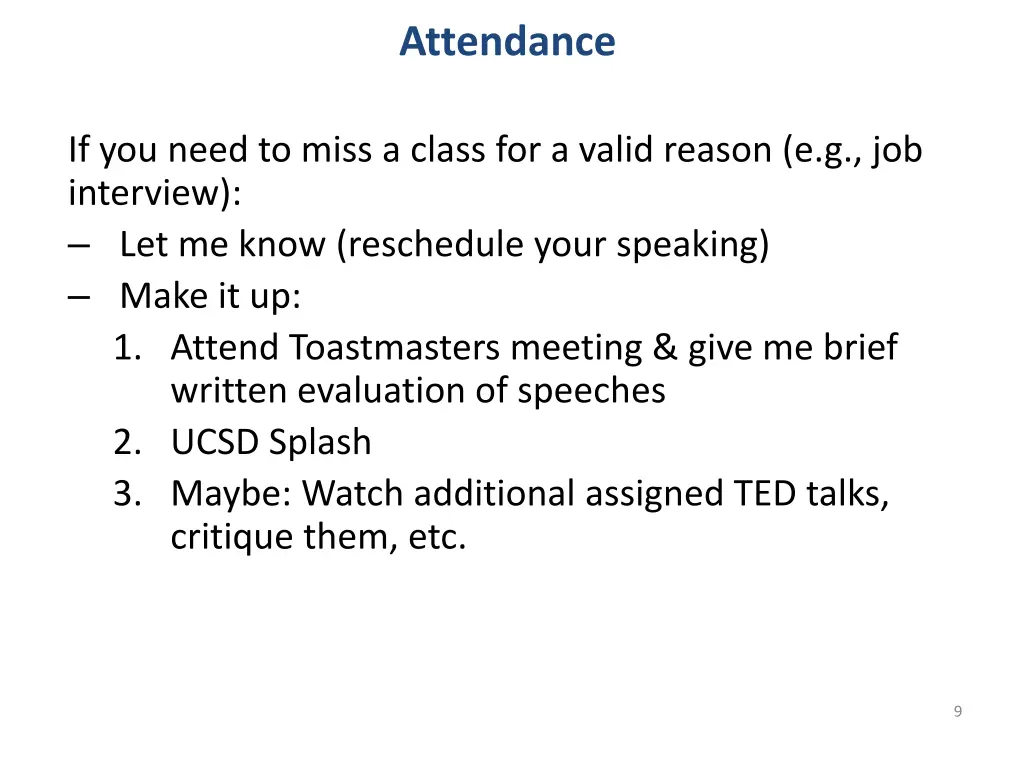 Attendance

If you need to miss a class for a valid reason (e.g., job interview):
– Let me know (reschedule your speaking)
– Make it up:
1. Attend Toastmasters meeting & give me brief written evaluation of speeches
2. UCSD Splash
3. Maybe: Watch additional assigned TED talks, critique them, etc.

9